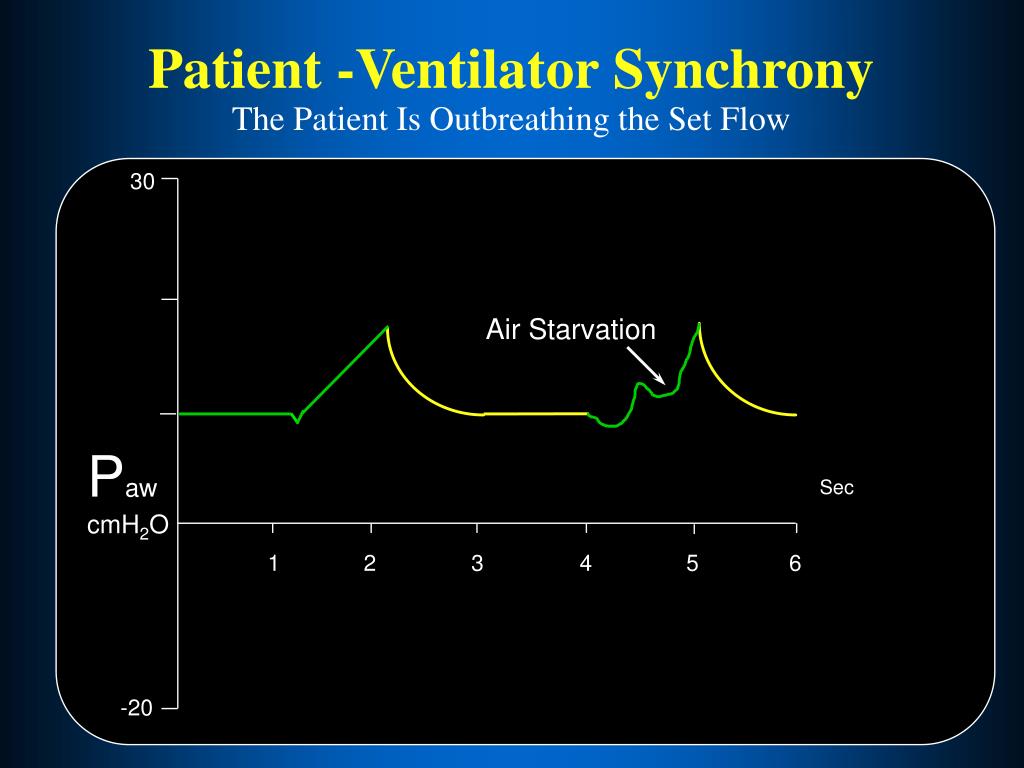 Patient -Ventilator Synchrony
The Patient Is Outbreathing the Set Flow

30

Air Starvation

$P_{aw}$
$cmH_2O$

Sec

1 2 3 4 5 6

-20